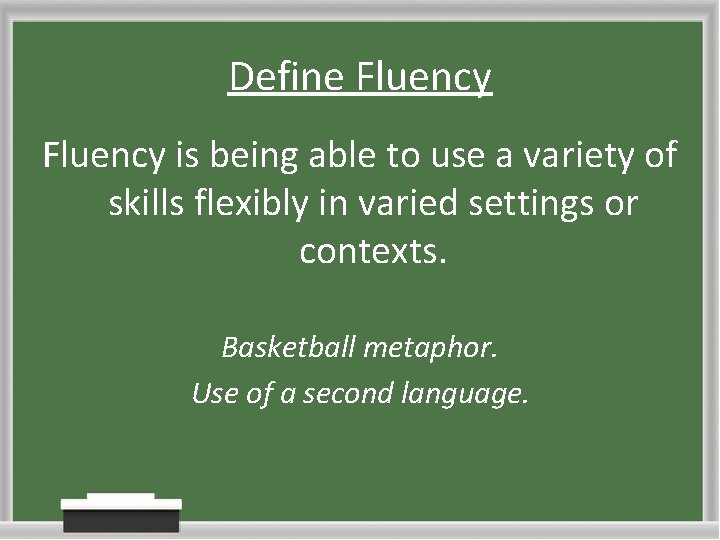 Define Fluency

Fluency is being able to use a variety of skills flexibly in varied settings or contexts.

Basketball metaphor.

Use of a second language.